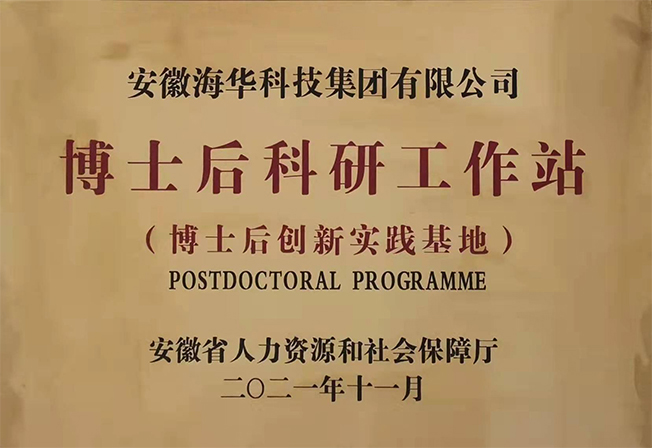 安徽海华科技集团有限公司

博士后科研工作站

（博士后创新实践基地）

POSTDOCTORAL PROGRAMME

安徽省人力资源和社会保障厅

二〇二一年十一月